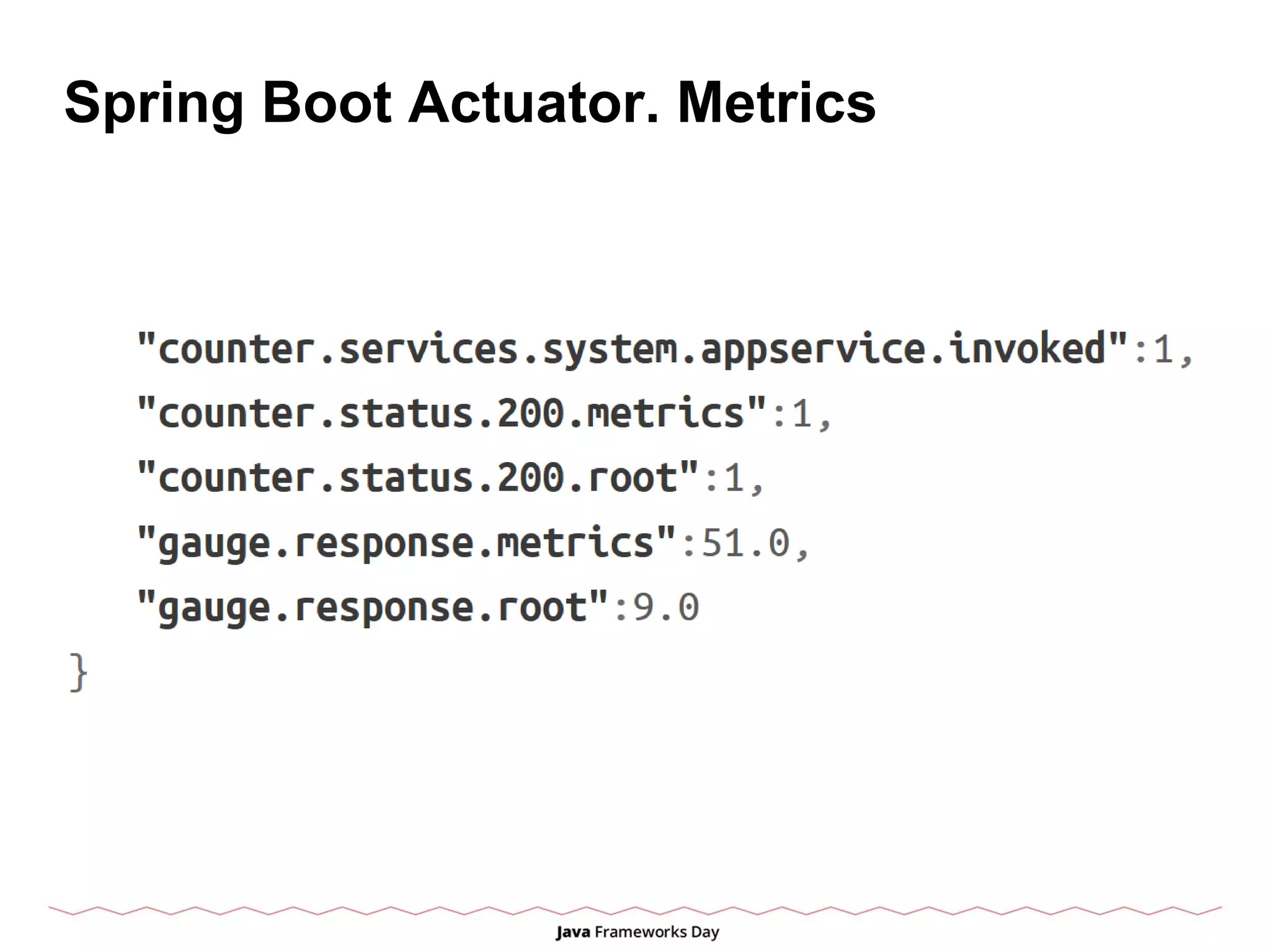 Spring Boot Actuator. Metrics

"counter.services.system.appservice.invoked":1,
"counter.status.200.metrics":1,
"counter.status.200.root":1,
"gauge.response.metrics":51.0,
"gauge.response.root":9.0
}

Java Frameworks Day